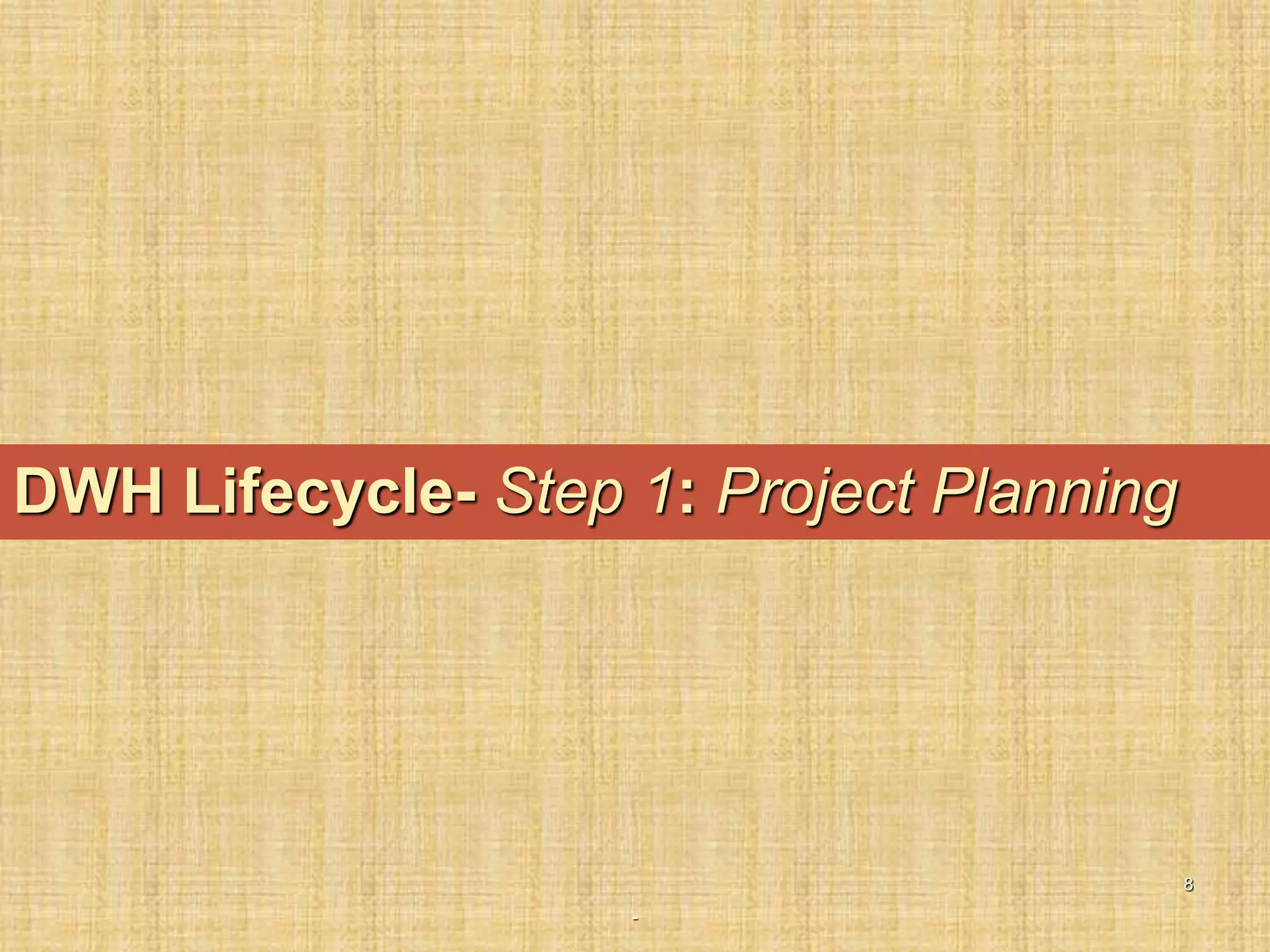 DWH Lifecycle- Step 1: Project Planning

8

-